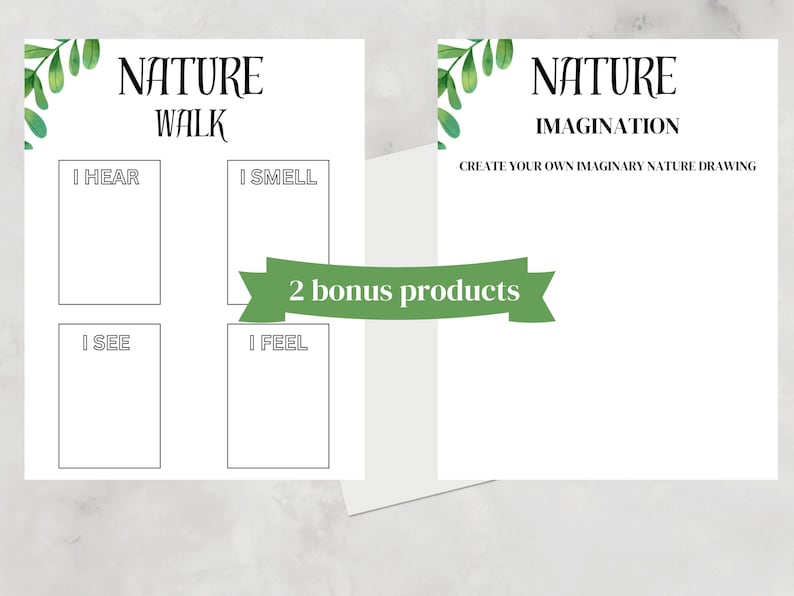 NATURE
WALK

I HEAR

I SMELL

I SEE

I FEEL

2 bonus products

NATURE
IMAGINATION

CREATE YOUR OWN IMAGINARY NATURE DRAWING